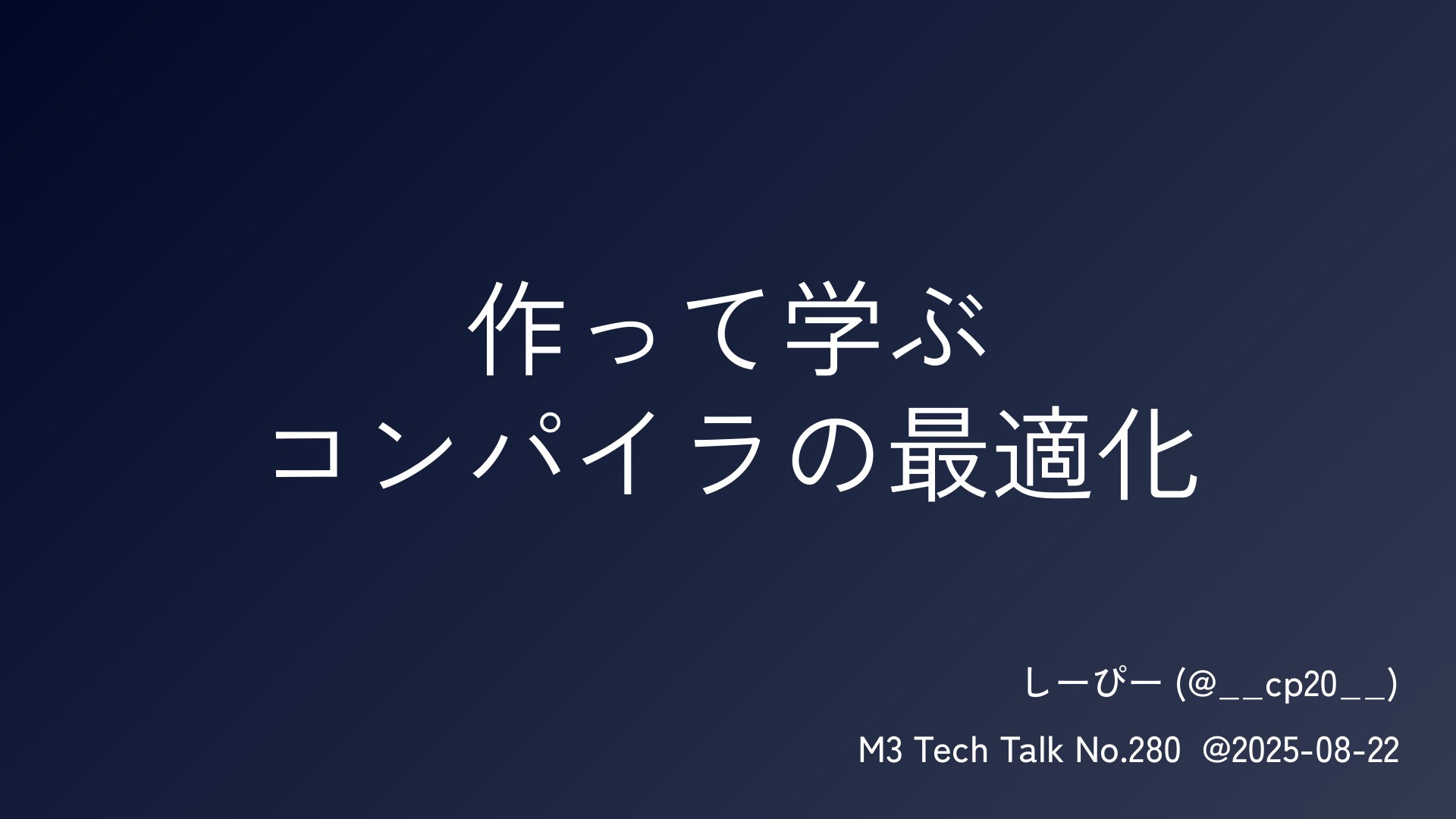 作って学ぶ
コンパイラの最適化

しーぴー (@__cp20__)

M3 Tech Talk No.280 @2025-08-22